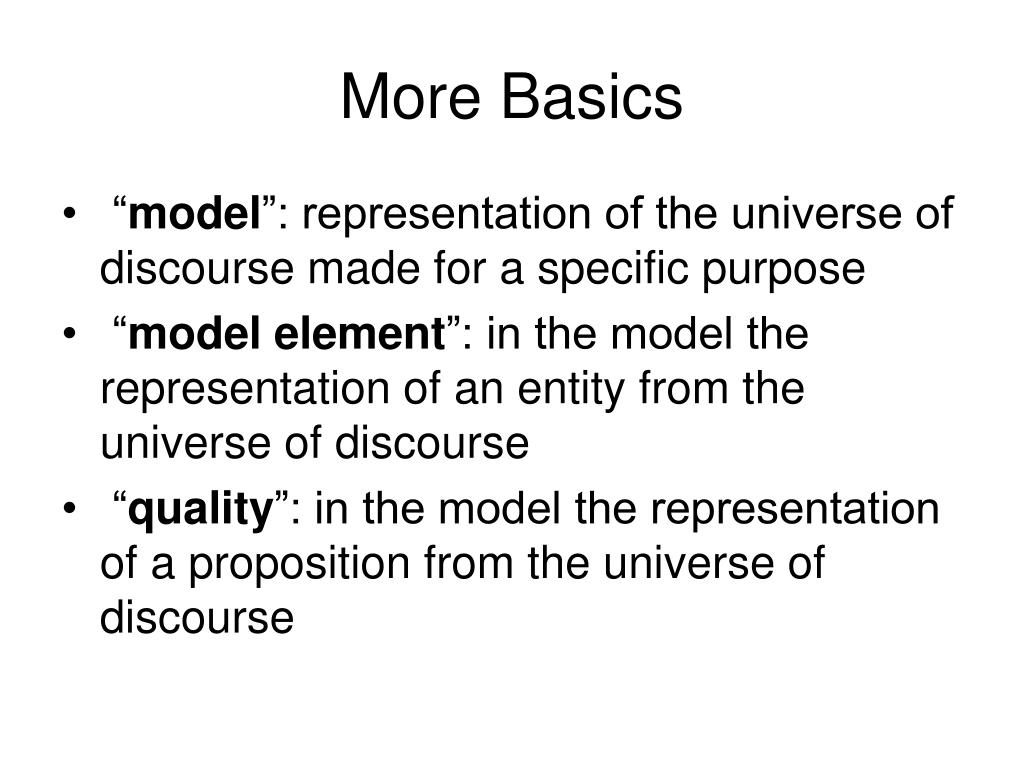 More Basics

• “model”: representation of the universe of discourse made for a specific purpose
• “model element”: in the model the representation of an entity from the universe of discourse
• “quality”: in the model the representation of a proposition from the universe of discourse